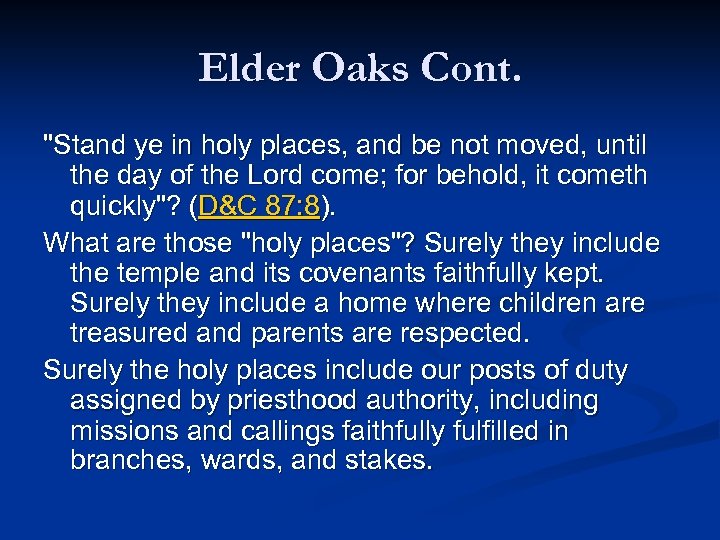 Elder Oaks Cont.

"Stand ye in holy places, and be not moved, until the day of the Lord come; for behold, it cometh quickly"? (D&C 87:8).

What are those "holy places"? Surely they include the temple and its covenants faithfully kept. Surely they include a home where children are treasured and parents are respected.

Surely the holy places include our posts of duty assigned by priesthood authority, including missions and callings faithfully fulfilled in branches, wards, and stakes.